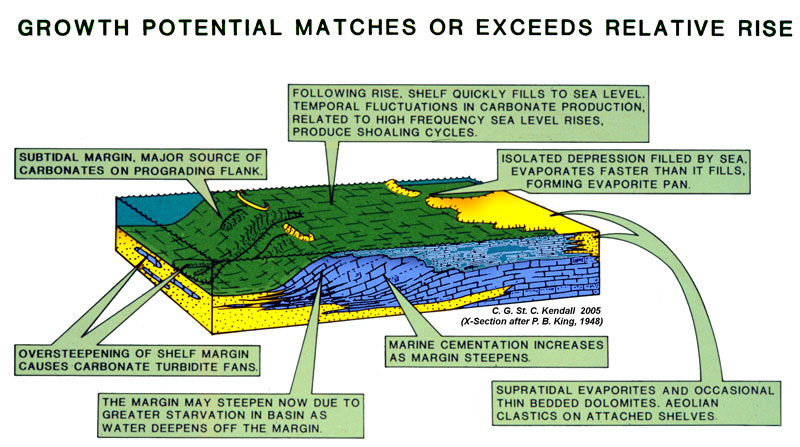 GROWTH POTENTIAL MATCHES OR EXCEEDS RELATIVE RISE

FOLLOWING RISE, SHELF QUICKLY FILLS TO SEA LEVEL. TEMPORAL FLUCTUATIONS IN CARBONATE PRODUCTION, RELATED TO HIGH FREQUENCY SEA LEVEL RISES, PRODUCE SHOALING CYCLES.

SUBTIDAL MARGIN, MAJOR SOURCE OF CARBONATES ON PROGRADING FLANK.

ISOLATED DEPRESSION FILLED BY SEA. EVAPORATES FASTER THAN IT FILLS, FORMING EVAPORITE PAN.

C. G. St. C. Kendall 2005
(X-Section after P. B. King, 1948)

OVERSTEEPENING OF SHELF MARGIN CAUSES CARBONATE TURBIDITE FANS.

MARINE CEMENTATION INCREASES AS MARGIN STEEPENS.

THE MARGIN MAY STEEPEN NOW DUE TO GREATER STARVATION IN BASIN AS WATER DEEPENS OFF THE MARGIN.

SUPRATIDAL EVAPORITES AND OCCASIONAL THIN BEDDED DOLOMITES. AEOLIAN CLASTICS ON ATTACHED SHELVES.